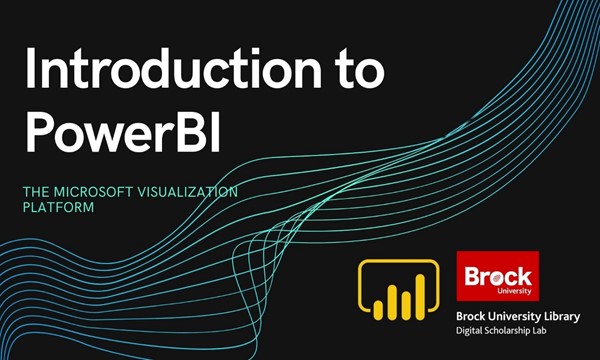 Introduction to PowerBI

THE MICROSOFT VISUALIZATION PLATFORM

Brock University

Brock University Library
Digital Scholarship Lab